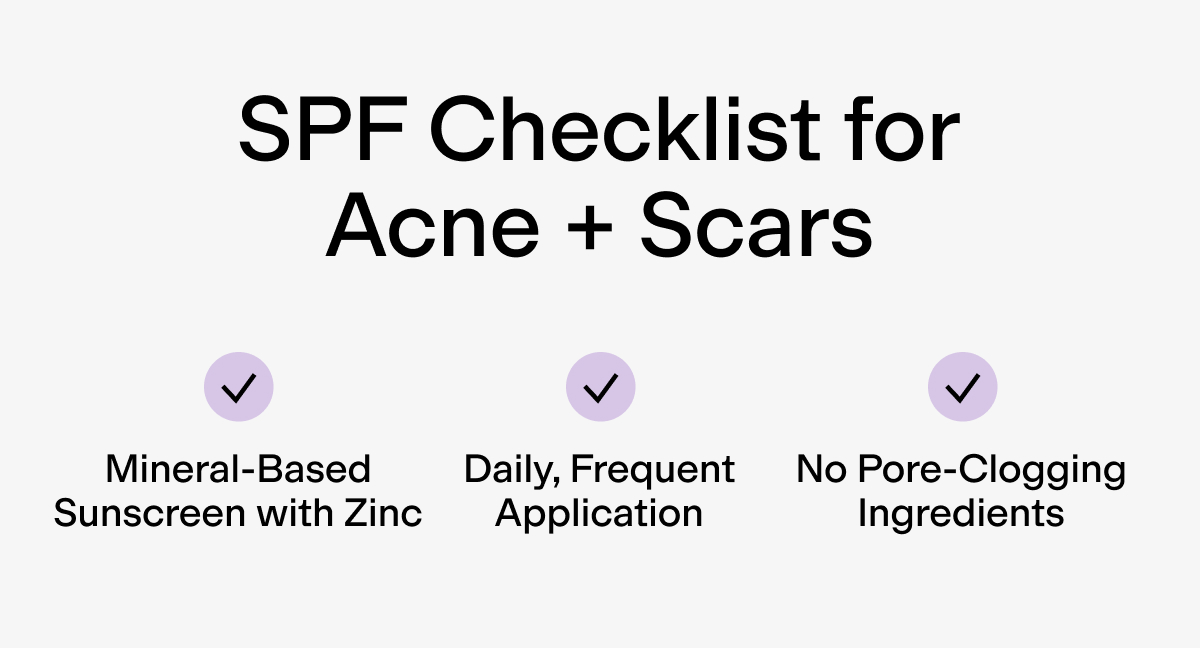 SPF Checklist for Acne + Scars

Mineral-Based Sunscreen with Zinc

Daily, Frequent Application

No Pore-Clogging Ingredients